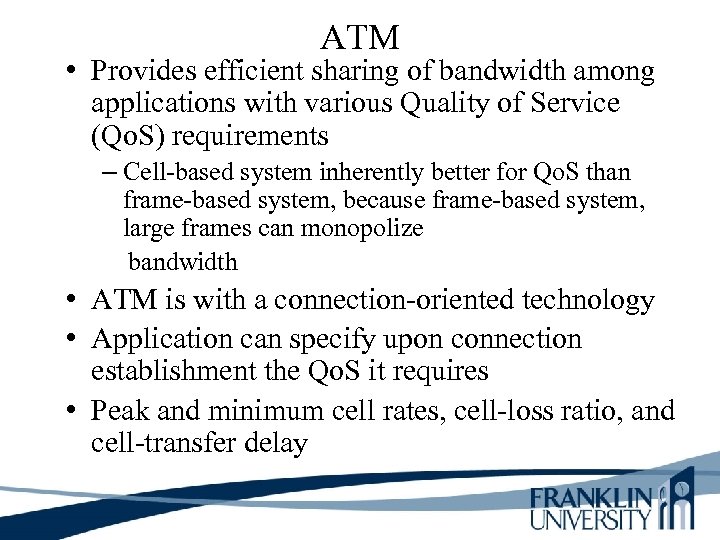 ATM

• Provides efficient sharing of bandwidth among applications with various Quality of Service (QoS) requirements

– Cell-based system inherently better for QoS than frame-based system, because frame-based system, large frames can monopolize bandwidth

• ATM is with a connection-oriented technology

• Application can specify upon connection establishment the QoS it requires

• Peak and minimum cell rates, cell-loss ratio, and cell-transfer delay

FRANKLIN UNIVERSITY